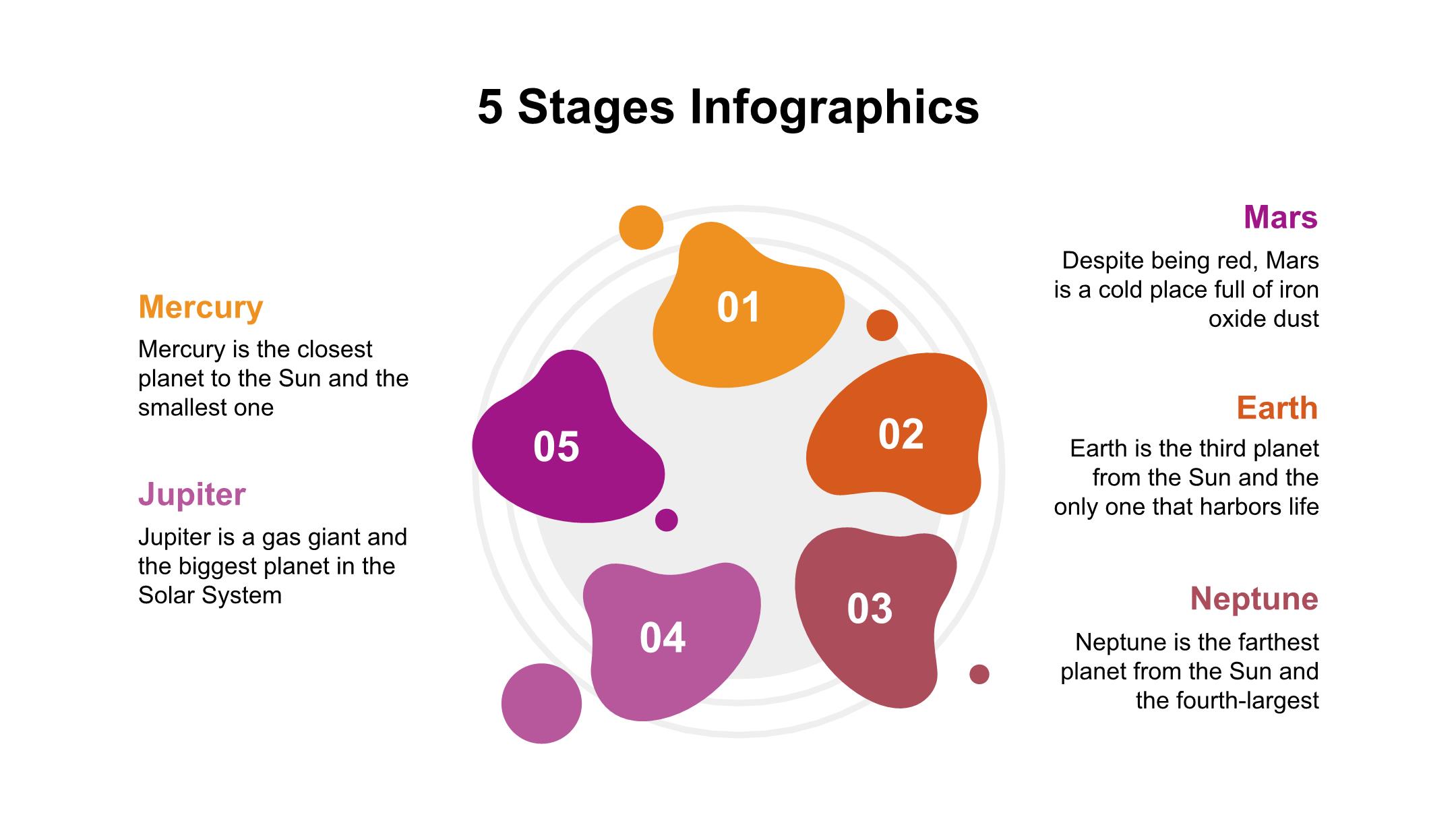 5 Stages Infographics

Mercury

Mercury is the closest planet to the Sun and the smallest one

Jupiter

Jupiter is a gas giant and the biggest planet in the Solar System

01

02

03

04

05

Mars

Despite being red, Mars is a cold place full of iron oxide dust

Earth

Earth is the third planet from the Sun and the only one that harbors life

Neptune

Neptune is the farthest planet from the Sun and the fourth-largest